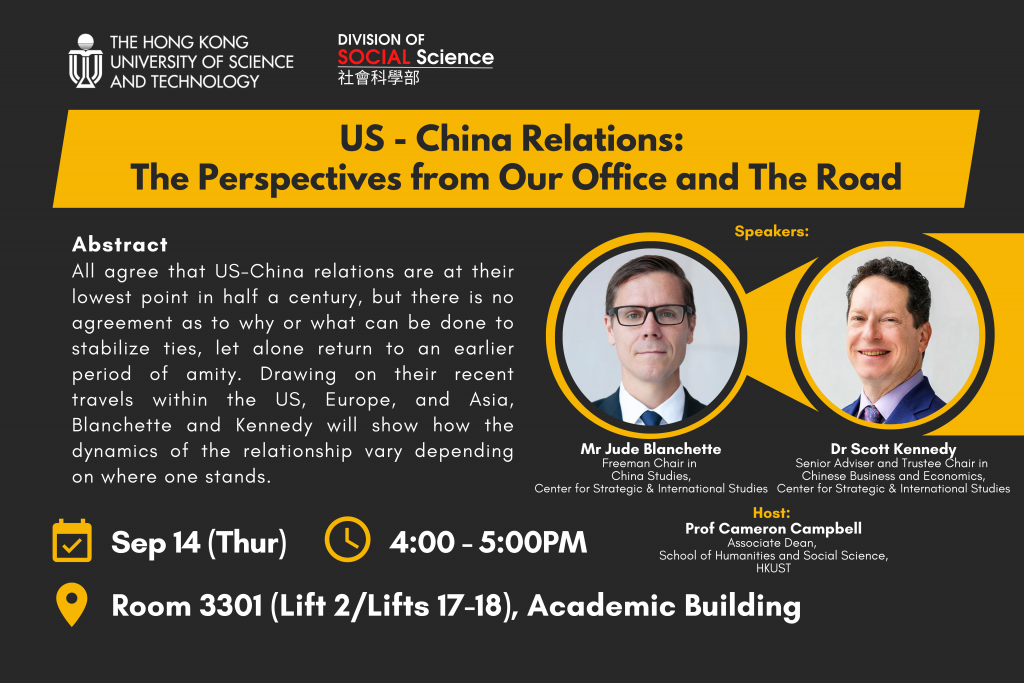 THE HONG KONG UNIVERSITY OF SCIENCE AND TECHNOLOGY

DIVISION OF SOCIAL Science 社會科學部

US - China Relations: The Perspectives from Our Office and The Road

Abstract
All agree that US-China relations are at their lowest point in half a century, but there is no agreement as to why or what can be done to stabilize ties, let alone return to an earlier period of amity. Drawing on their recent travels within the US, Europe, and Asia, Blanchette and Kennedy will show how the dynamics of the relationship vary depending on where one stands.

Speakers:

Mr Jude Blanchette
Freeman Chair in China Studies, Center for Strategic & International Studies

Dr Scott Kennedy
Senior Adviser and Trustee Chair in Chinese Business and Economics, Center for Strategic & International Studies

Host:
Prof Cameron Campbell
Associate Dean, School of Humanities and Social Science, HKUST

Sep 14 (Thur)

4:00 - 5:00PM

Room 3301 (Lift 2/Lifts 17-18), Academic Building